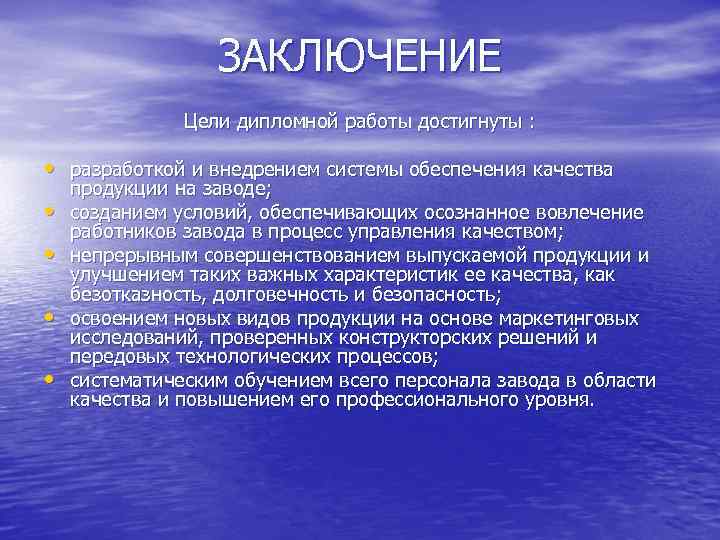 ЗАКЛЮЧЕНИЕ

Цели дипломной работы достигнуты :

• разработкой и внедрением системы обеспечения качества продукции на заводе;
• созданием условий, обеспечивающих осознанное вовлечение работников завода в процесс управления качеством;
• непрерывным совершенствованием выпускаемой продукции и улучшением таких важных характеристик ее качества, как безотказность, долговечность и безопасность;
• освоением новых видов продукции на основе маркетинговых исследований, проверенных конструкторских решений и передовых технологических процессов;
• систематическим обучением всего персонала завода в области качества и повышением его профессионального уровня.